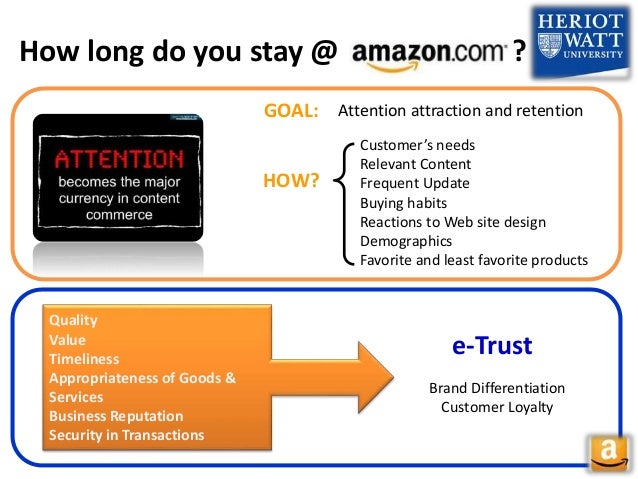 How long do you stay @ amazon.com ?

HERIOT WATT UNIVERSITY

ATTENTION becomes the major currency in content commerce

GOAL: Attention attraction and retention

HOW?
Customer's needs
Relevant Content
Frequent Update
Buying habits
Reactions to Web site design
Demographics
Favorite and least favorite products

Quality
Value
Timeliness
Appropriateness of Goods & Services
Business Reputation
Security in Transactions

e-Trust

Brand Differentiation
Customer Loyalty

a